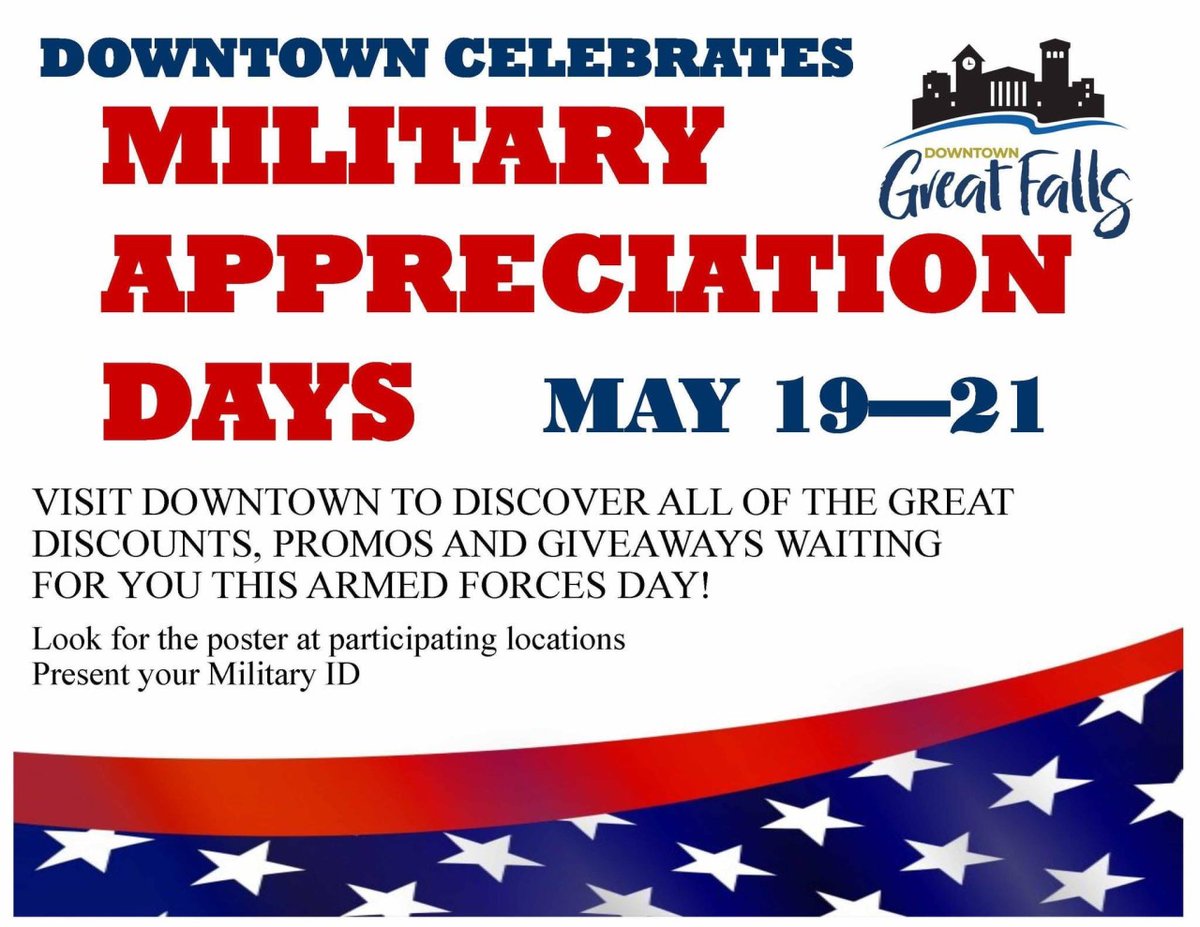 DOWNTOWN CELEBRATES

DOWNTOWN
Great Falls

MILITARY APPRECIATION DAYS

MAY 19—21

VISIT DOWNTOWN TO DISCOVER ALL OF THE GREAT DISCOUNTS, PROMOS AND GIVEAWAYS WAITING FOR YOU THIS ARMED FORCES DAY!

Look for the poster at participating locations
Present your Military ID